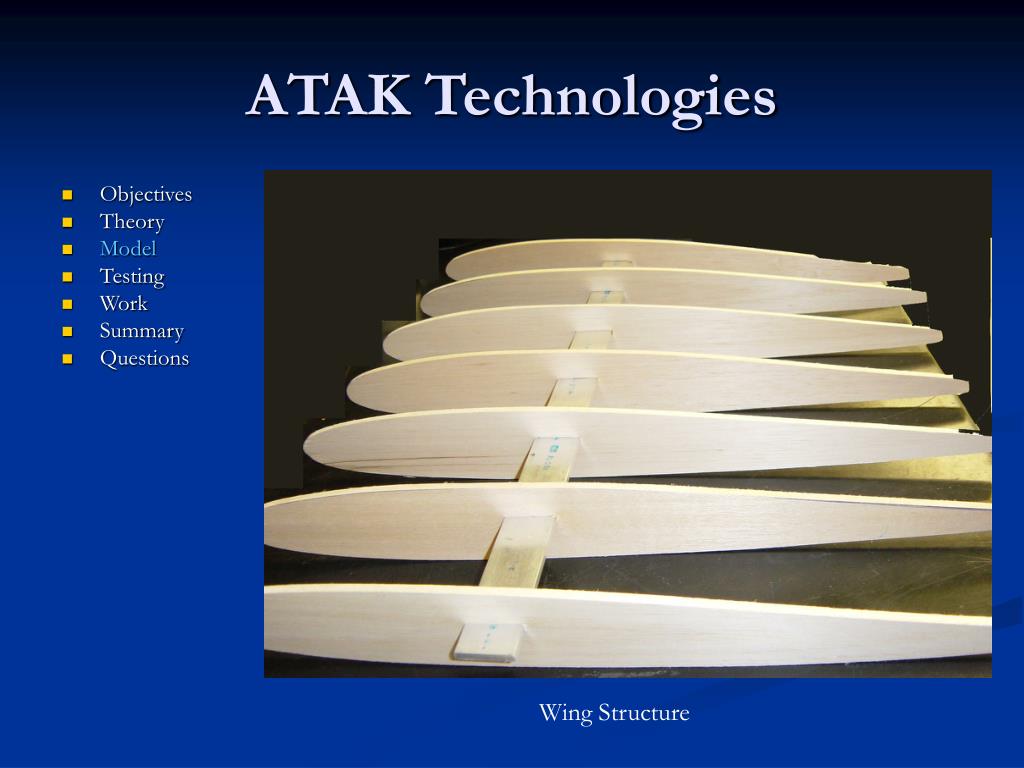 ATAK Technologies

- Objectives
- Theory
- Model
- Testing
- Work
- Summary
- Questions

Wing Structure